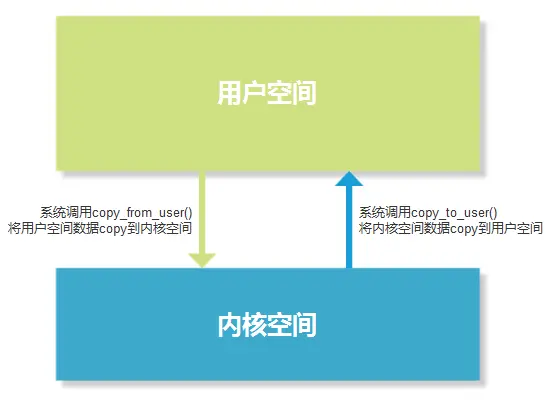 用户空间

系统调用copy_from_user()
将用户空间数据copy到内核空间

系统调用copy_to_user()
将内核空间数据copy到用户空间

内核空间